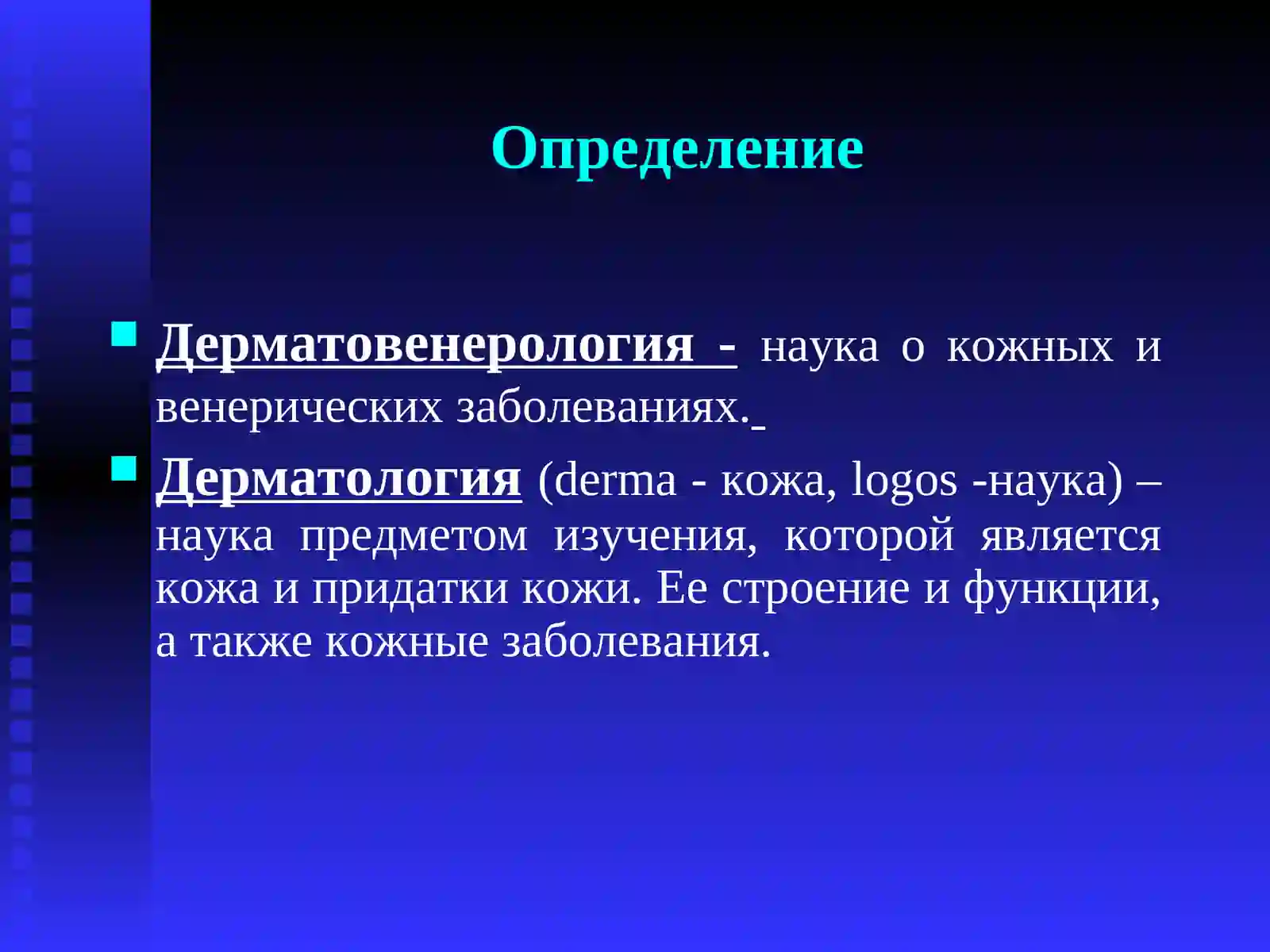 Определение

Дерматовенерология - наука о кожных и венерических заболеваниях.

Дерматология (derma - кожа, logos -наука) – наука предметом изучения, которой является кожа и придатки кожи. Ее строение и функции, а также кожные заболевания.